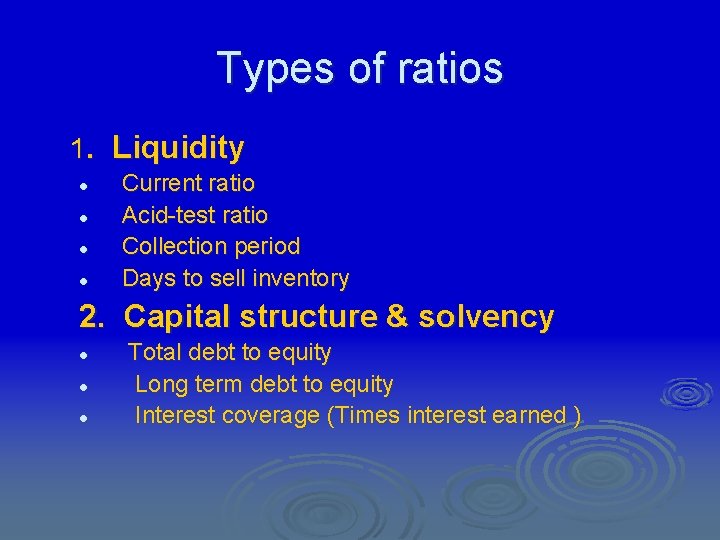 Types of ratios

1. Liquidity

- Current ratio
- Acid-test ratio
- Collection period
- Days to sell inventory

2. Capital structure & solvency

- Total debt to equity
- Long term debt to equity
- Interest coverage (Times interest earned )